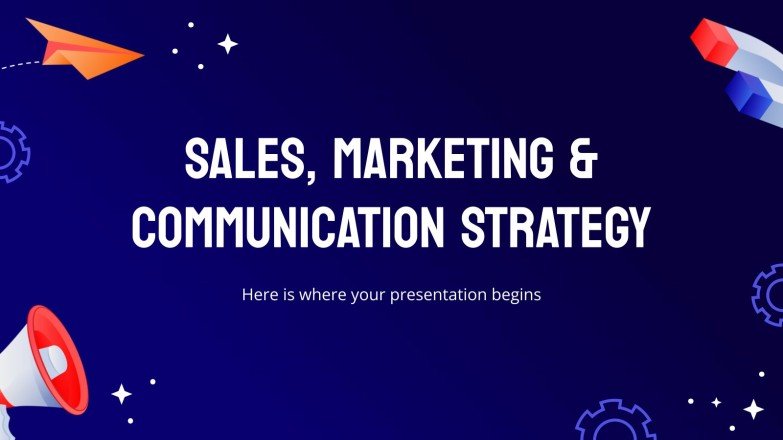 SALES, MARKETING & COMMUNICATION STRATEGY

Here is where your presentation begins